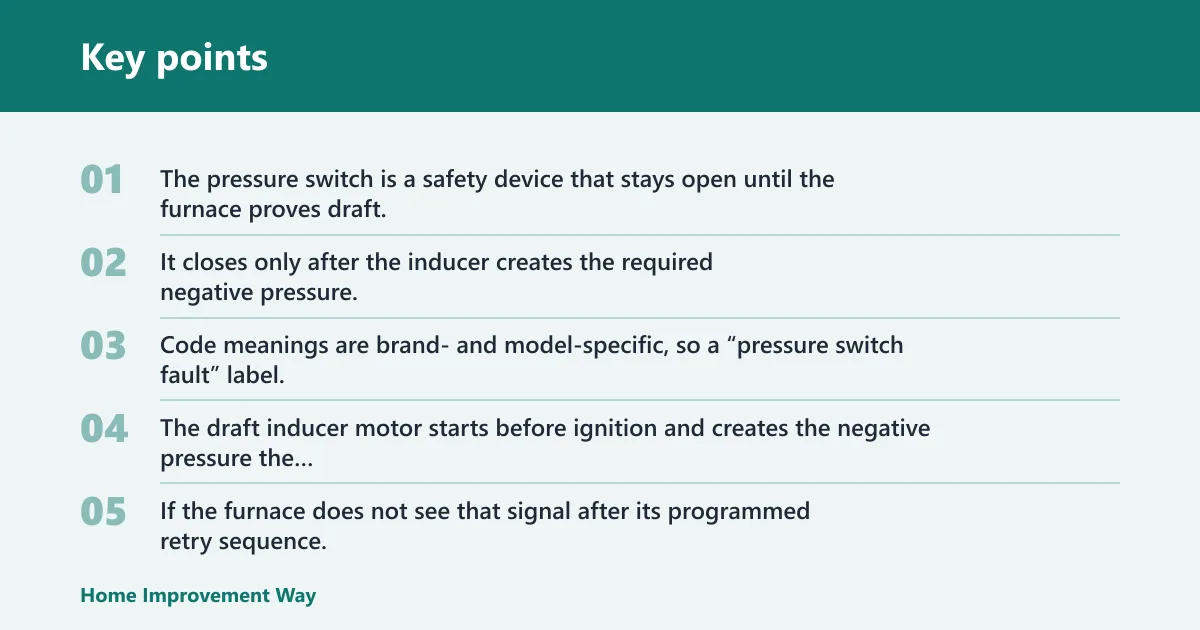 Key points

01 The pressure switch is a safety device that stays open until the furnace proves draft.

02 It closes only after the inducer creates the required negative pressure.

03 Code meanings are brand- and model-specific, so a "pressure switch fault" label.

04 The draft inducer motor starts before ignition and creates the negative pressure the...

05 If the furnace does not see that signal after its programmed retry sequence.

Home Improvement Way